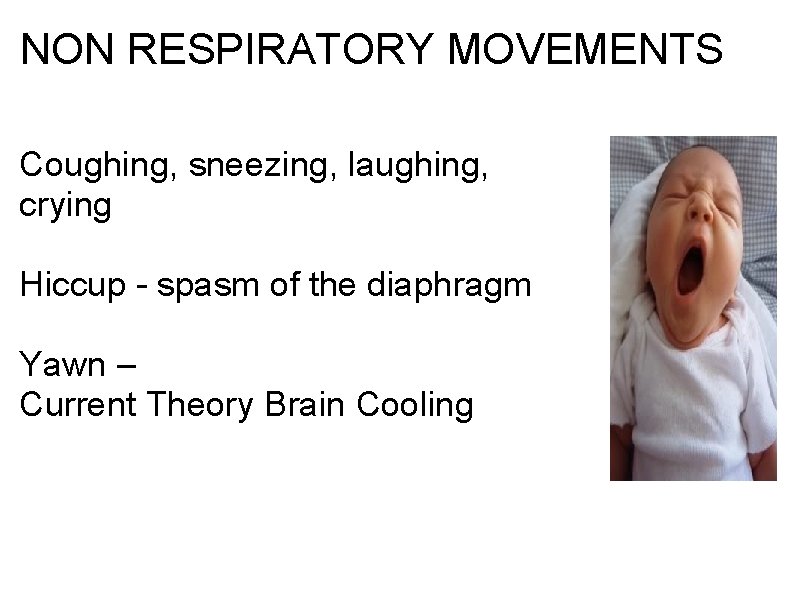 NON RESPIRATORY MOVEMENTS

Coughing, sneezing, laughing, crying

Hiccup - spasm of the diaphragm

Yawn –
Current Theory Brain Cooling